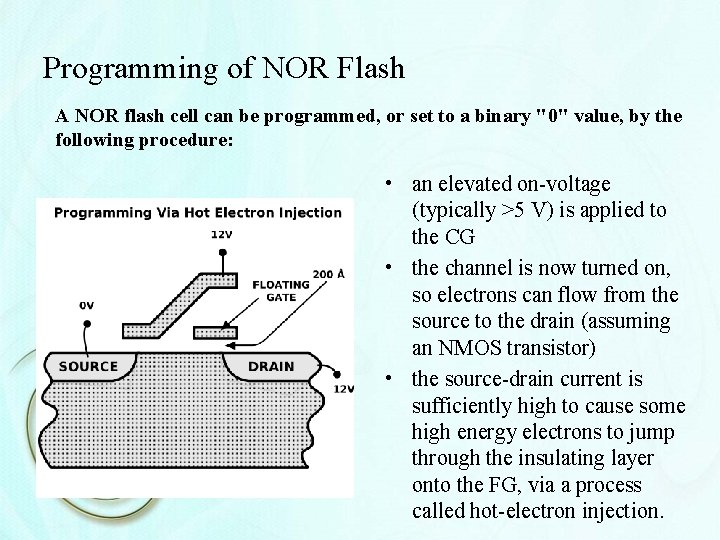 Programming of NOR Flash

A NOR flash cell can be programmed, or set to a binary "0" value, by the following procedure:

Programming Via Hot Electron Injection

12V

200 Å

FLOATING GATE

0V

SOURCE

DRAIN

12V

• an elevated on-voltage (typically >5 V) is applied to the CG
• the channel is now turned on, so electrons can flow from the source to the drain (assuming an NMOS transistor)
• the source-drain current is sufficiently high to cause some high energy electrons to jump through the insulating layer onto the FG, via a process called hot-electron injection.